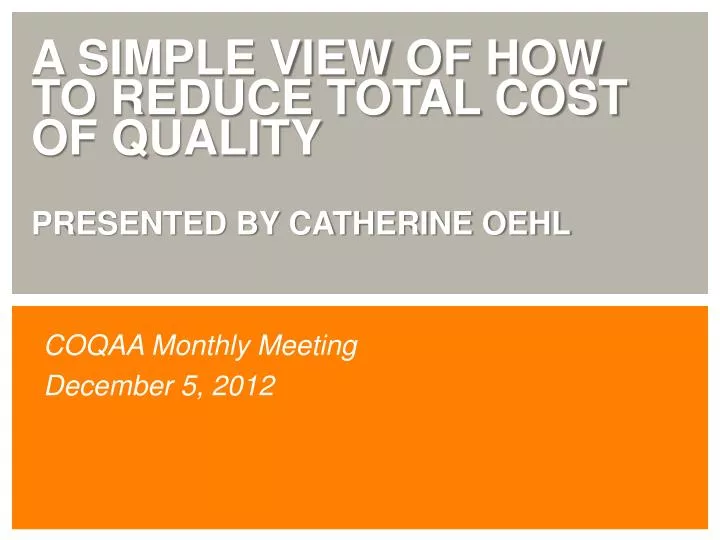 A SIMPLE VIEW OF HOW TO REDUCE TOTAL COST OF QUALITY

PRESENTED BY CATHERINE OEHL

COQAA Monthly Meeting

December 5, 2012